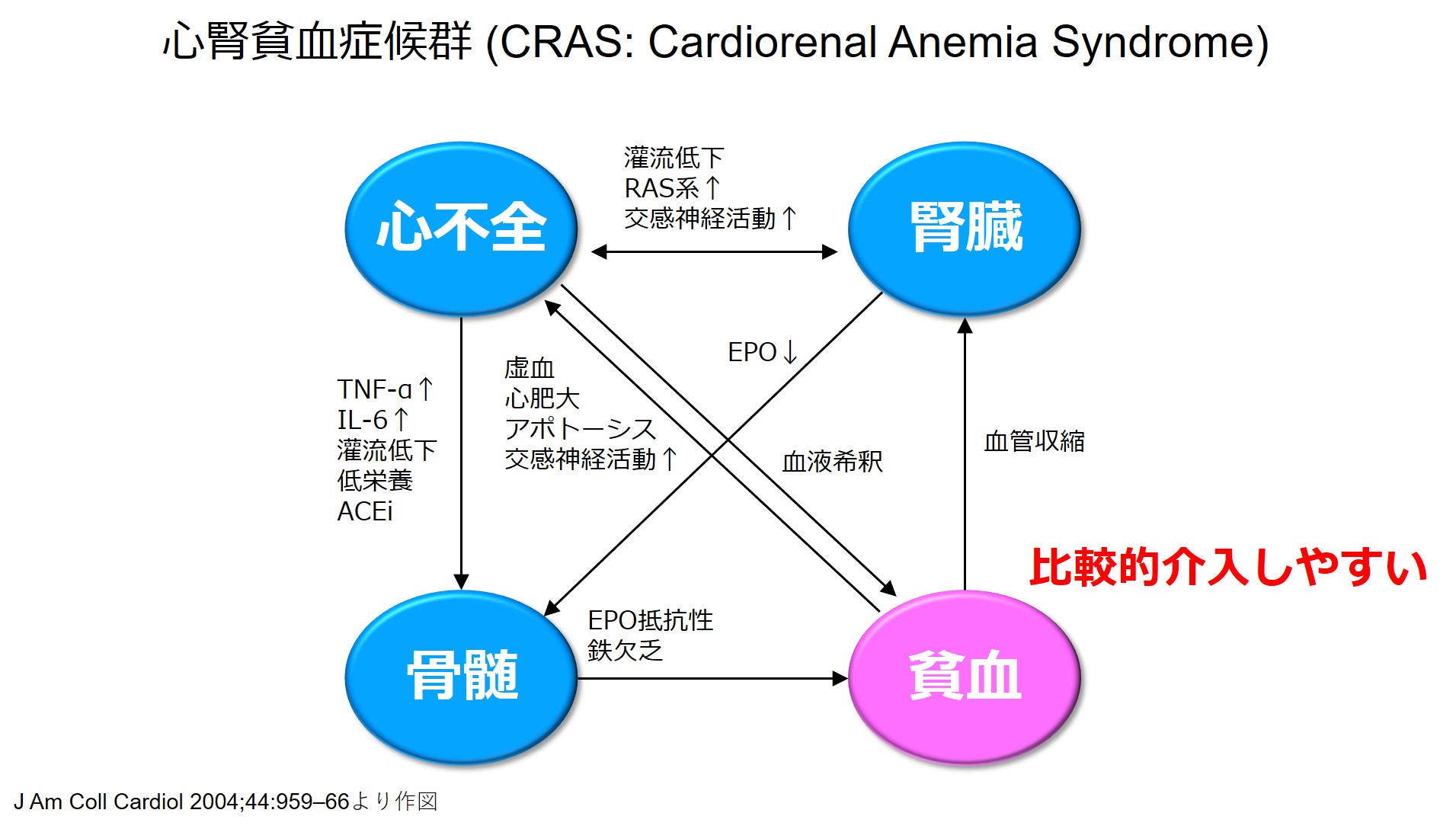 心腎貧血症候群 (CRAS: Cardiorenal Anemia Syndrome)

心不全

灌流低下
RAS系↑
交感神経活動↑

腎臓

TNF-α↑
IL-6↑
灌流低下
低栄養
ACEi

虚血
心肥大
アポトーシス
交感神経活動↑

EPO↓

血液希釈

血管収縮

比較的介入しやすい

骨髄

EPO抵抗性
鉄欠乏

貧血

J Am Coll Cardiol 2004;44:959–66より作図